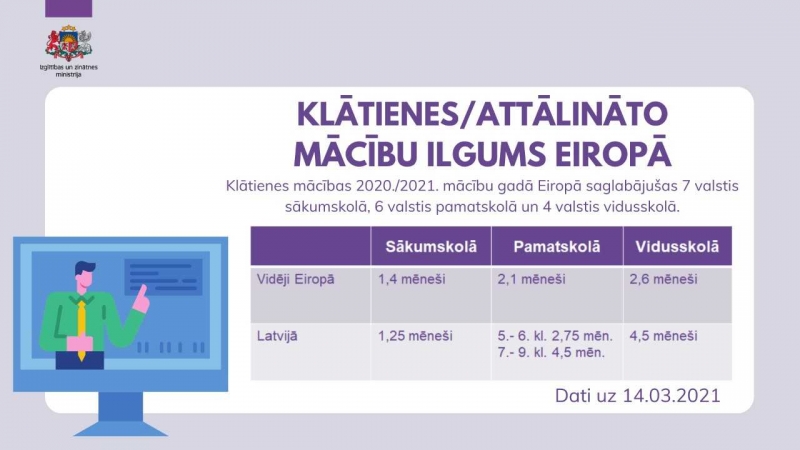 Izglītības un zinātnes ministrija

KLĀTIENES/ATTĀLINĀTO MĀCĪBU ILGUMS EIROPĀ

Klātienes mācības 2020./2021. mācību gadā Eiropā saglabājušas 7 valstis sākumskolā, 6 valstis pamatskolā un 4 valstis vidusskolā.

| | Sākumskolā | Pamatskolā | Vidusskolā |
|---|---|---|---|
| Vidēji Eiropā | 1,4 mēneši | 2,1 mēneši | 2,6 mēneši |
| Latvijā | 1,25 mēneši | 5.- 6. kl. 2,75 mēn. 7.- 9. kl. 4,5 mēn. | 4,5 mēneši |

Dati uz 14.03.2021